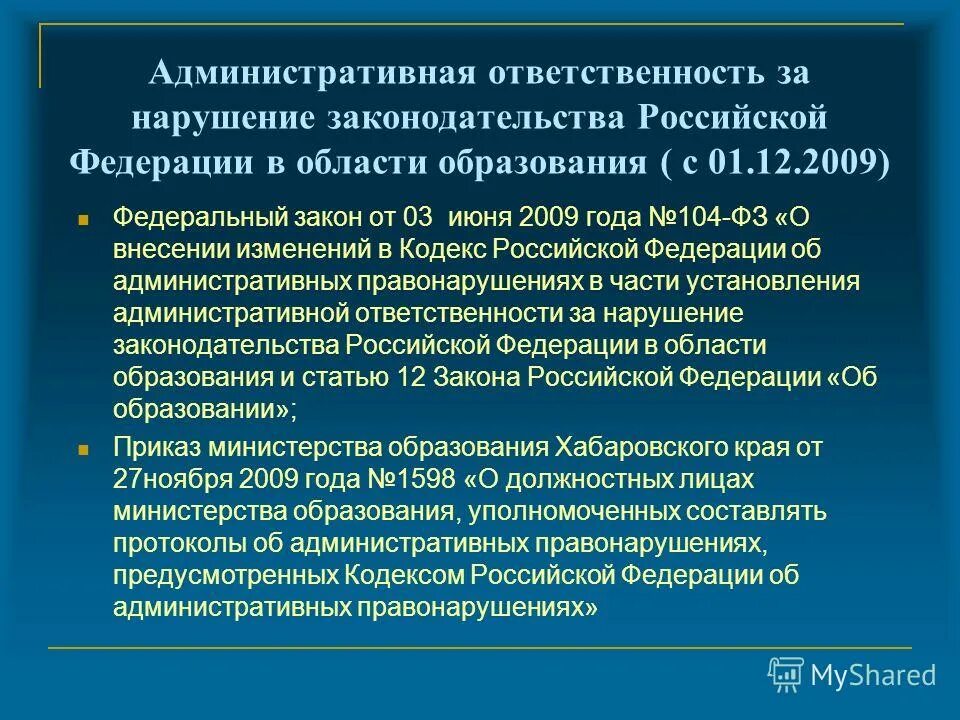 Административная ответственность за нарушение законодательства Российской Федерации в области образования ( с 01.12.2009)

Федеральный закон от 03 июня 2009 года №104-ФЗ «О внесении изменений в Кодекс Российской Федерации об административных правонарушениях в части установления административной ответственности за нарушение законодательства Российской Федерации в области образования и статью 12 Закона Российской Федерации «Об образовании»;

Приказ министерства образования Хабаровского края от 27ноября 2009 года №1598 «О должностных лицах министерства образования, уполномоченных составлять протоколы об административных правонарушениях, предусмотренных Кодексом Российской Федерации об административных правонарушениях»

MyShared